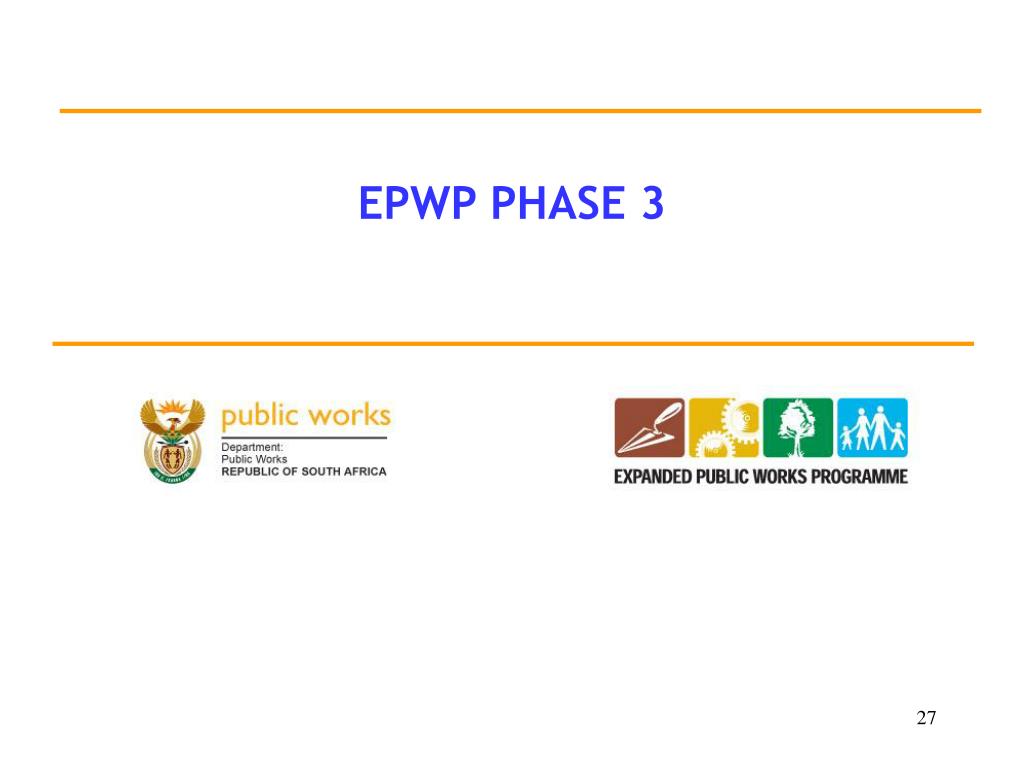 EPWP PHASE 3

public works
Department:
Public Works
REPUBLIC OF SOUTH AFRICA

EXPANDED PUBLIC WORKS PROGRAMME

27